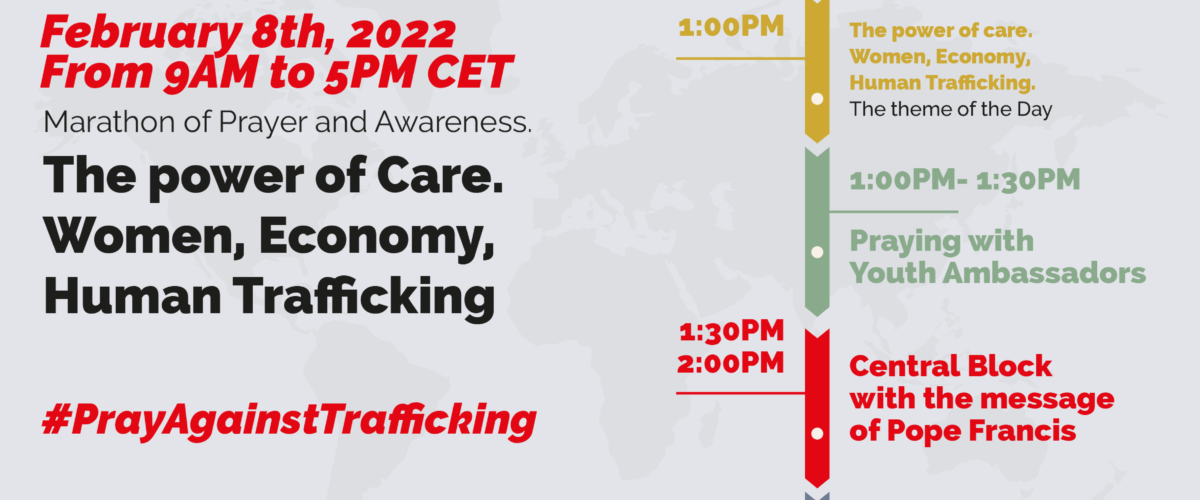 February 8th, 2022
From 9AM to 5PM CET

Marathon of Prayer and Awareness.

The power of Care.
Women, Economy,
Human Trafficking

#PrayAgainstTrafficking

1:00PM

The power of care.
Women, Economy,
Human Trafficking.
The theme of the Day

1:00PM- 1:30PM

Praying with
Youth Ambassadors

1:30PM
2:00PM

Central Block
with the message
of Pope Francis